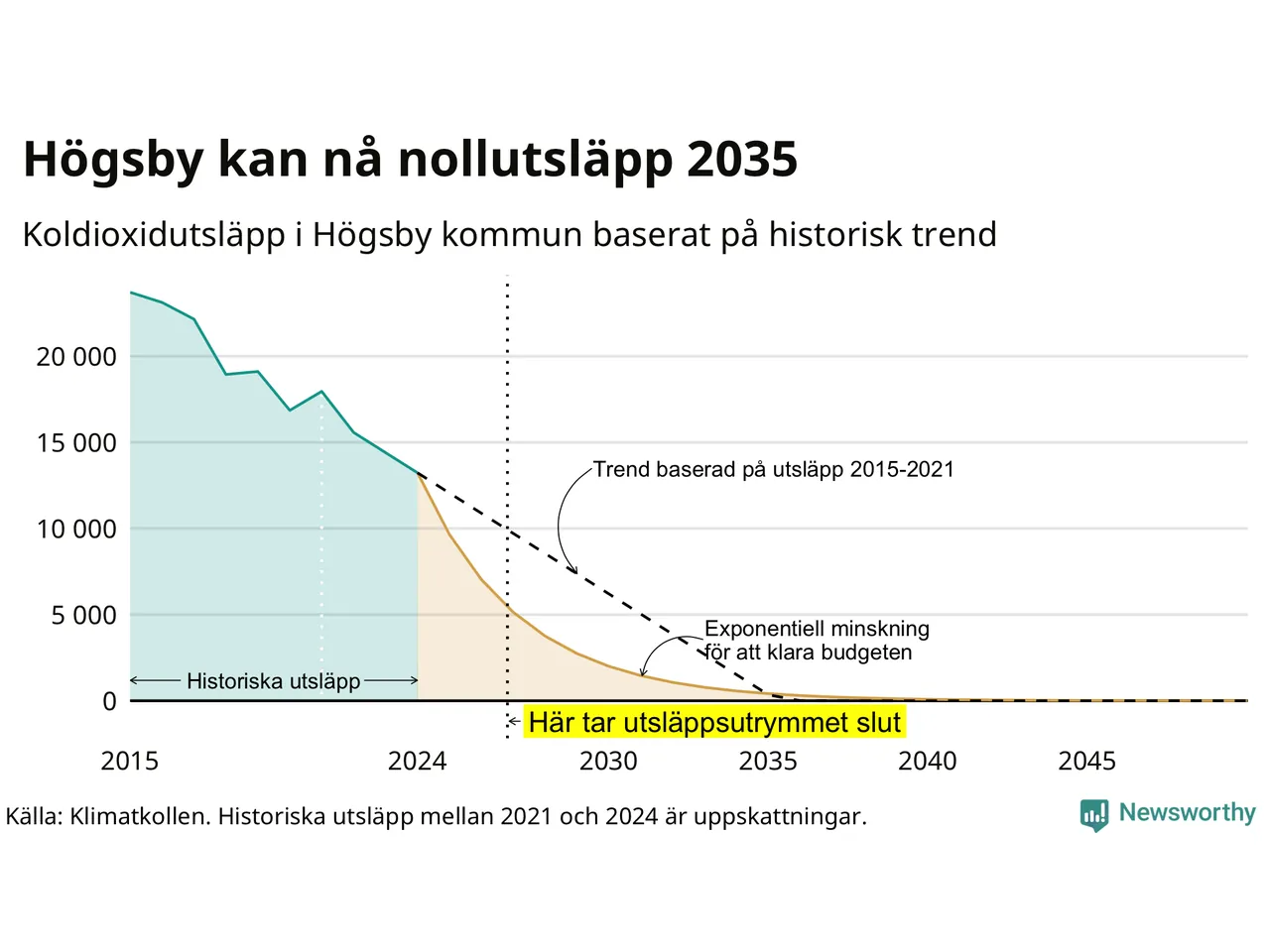 Högsby kan nå nollutsläpp 2035

Koldioxidutsläpp i Högsby kommun baserat på historisk trend

20 000
15 000
10 000
5 000
0

Trend baserad på utsläpp 2015-2021

Exponentiell minskning för att klara budgeten

Historiska utsläpp

Här tar utsläppsutrymmet slut

2015
2024
2030
2035
2040
2045

Källa: Klimatkollen. Historiska utsläpp mellan 2021 och 2024 är uppskattningar.

Newsworthy